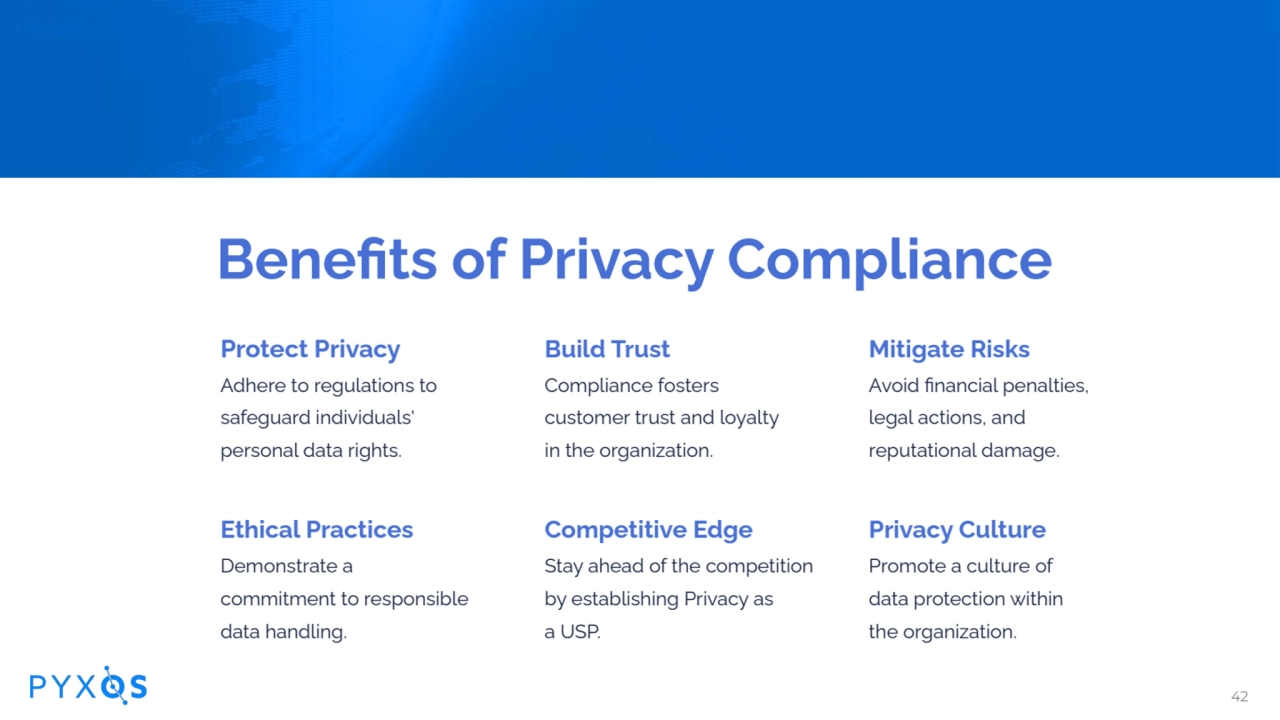 Benefits of Privacy Compliance

Protect Privacy
Adhere to regulations to safeguard individuals' personal data rights.

Build Trust
Compliance fosters customer trust and loyalty in the organization.

Mitigate Risks
Avoid financial penalties, legal actions, and reputational damage.

Ethical Practices
Demonstrate a commitment to responsible data handling.

Competitive Edge
Stay ahead of the competition by establishing Privacy as a USP.

Privacy Culture
Promote a culture of data protection within the organization.

PYXOS

42